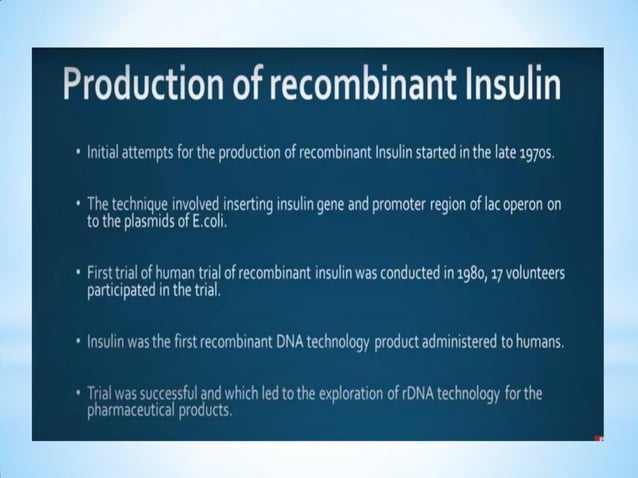 Production of recombinant Insulin

• Initial attempts for the production of recombinant Insulin started in the late 1970s.

• The technique involved inserting insulin gene and promoter region of lac operon on to the plasmids of E.coli.

• First trial of human trial of recombinant insulin was conducted in 1980, 17 volunteers participated in the trial.

• Insulin was the first recombinant DNA technology product administered to humans.

• Trial was successful and which led to the exploration of rDNA technology for the pharmaceutical products.